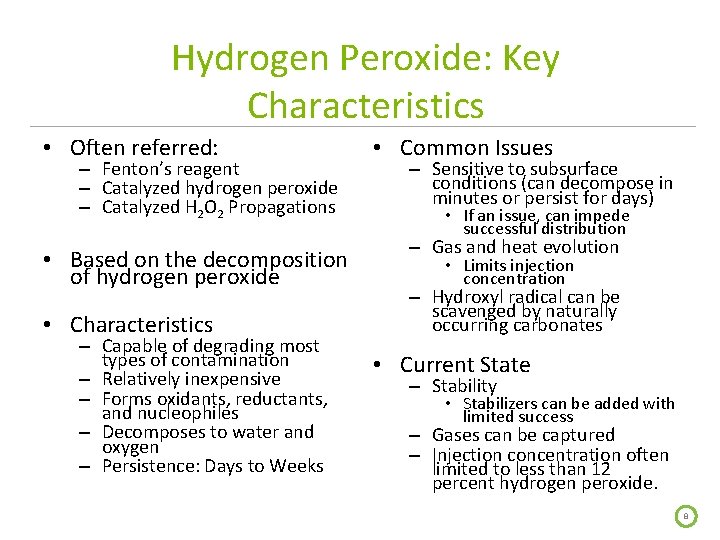 Hydrogen Peroxide: Key Characteristics

• Often referred:
 – Fenton's reagent
 – Catalyzed hydrogen peroxide
 – Catalyzed $H_2O_2$ Propagations

• Based on the decomposition of hydrogen peroxide

• Characteristics
 – Capable of degrading most types of contamination
 – Relatively inexpensive
 – Forms oxidants, reductants, and nucleophiles
 – Decomposes to water and oxygen
 – Persistence: Days to Weeks

• Common Issues
 – Sensitive to subsurface conditions (can decompose in minutes or persist for days)
  • If an issue, can impede successful distribution
 – Gas and heat evolution
  • Limits injection concentration
 – Hydroxyl radical can be scavenged by naturally occurring carbonates

• Current State
 – Stability
  • Stabilizers can be added with limited success
 – Gases can be captured
 – Injection concentration often limited to less than 12 percent hydrogen peroxide.

8